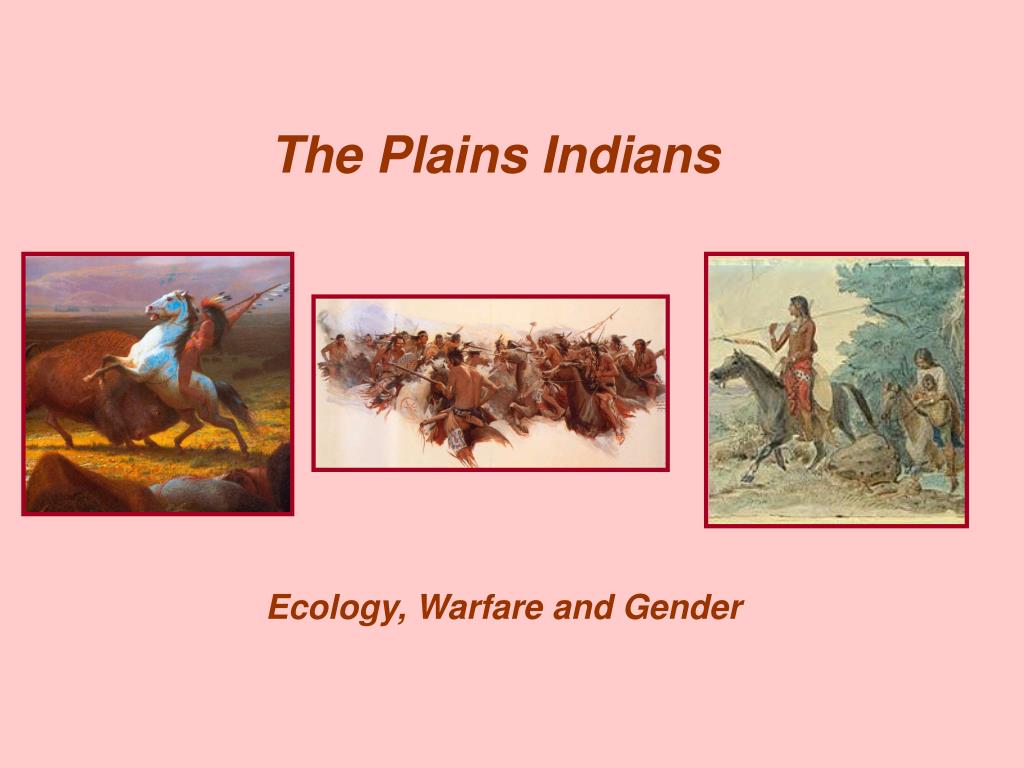 The Plains Indians

Ecology, Warfare and Gender